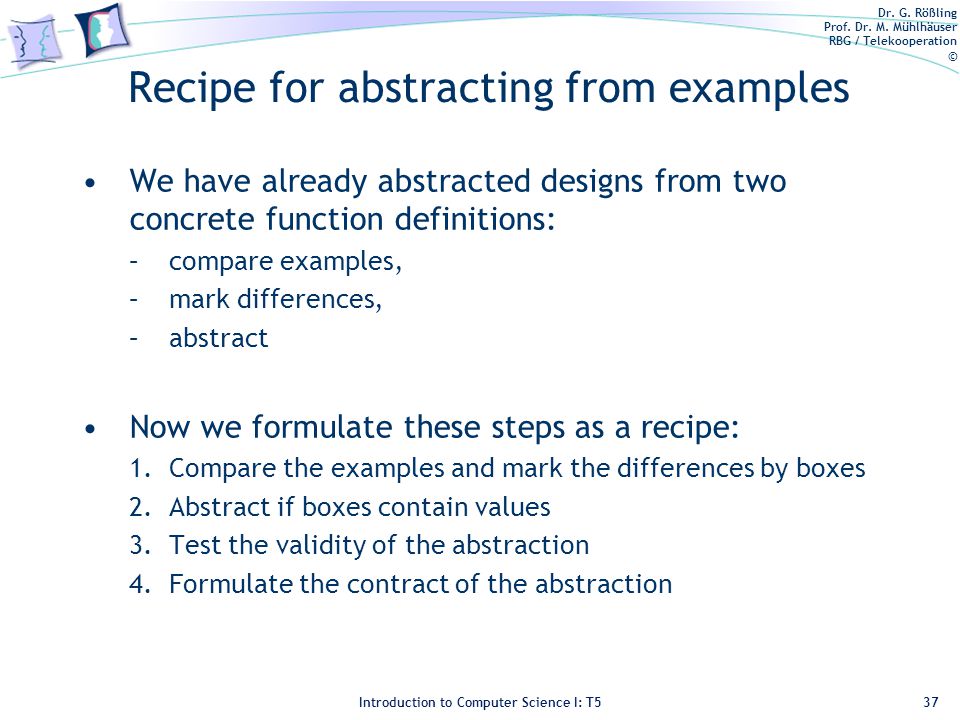 Dr. G. Rößling
Prof. Dr. M. Mühlhäuser
RBG / Telekooperation
©

Recipe for abstracting from examples

• We have already abstracted designs from two concrete function definitions:
– compare examples,
– mark differences,
– abstract

• Now we formulate these steps as a recipe:
1. Compare the examples and mark the differences by boxes
2. Abstract if boxes contain values
3. Test the validity of the abstraction
4. Formulate the contract of the abstraction

Introduction to Computer Science I: T5

37